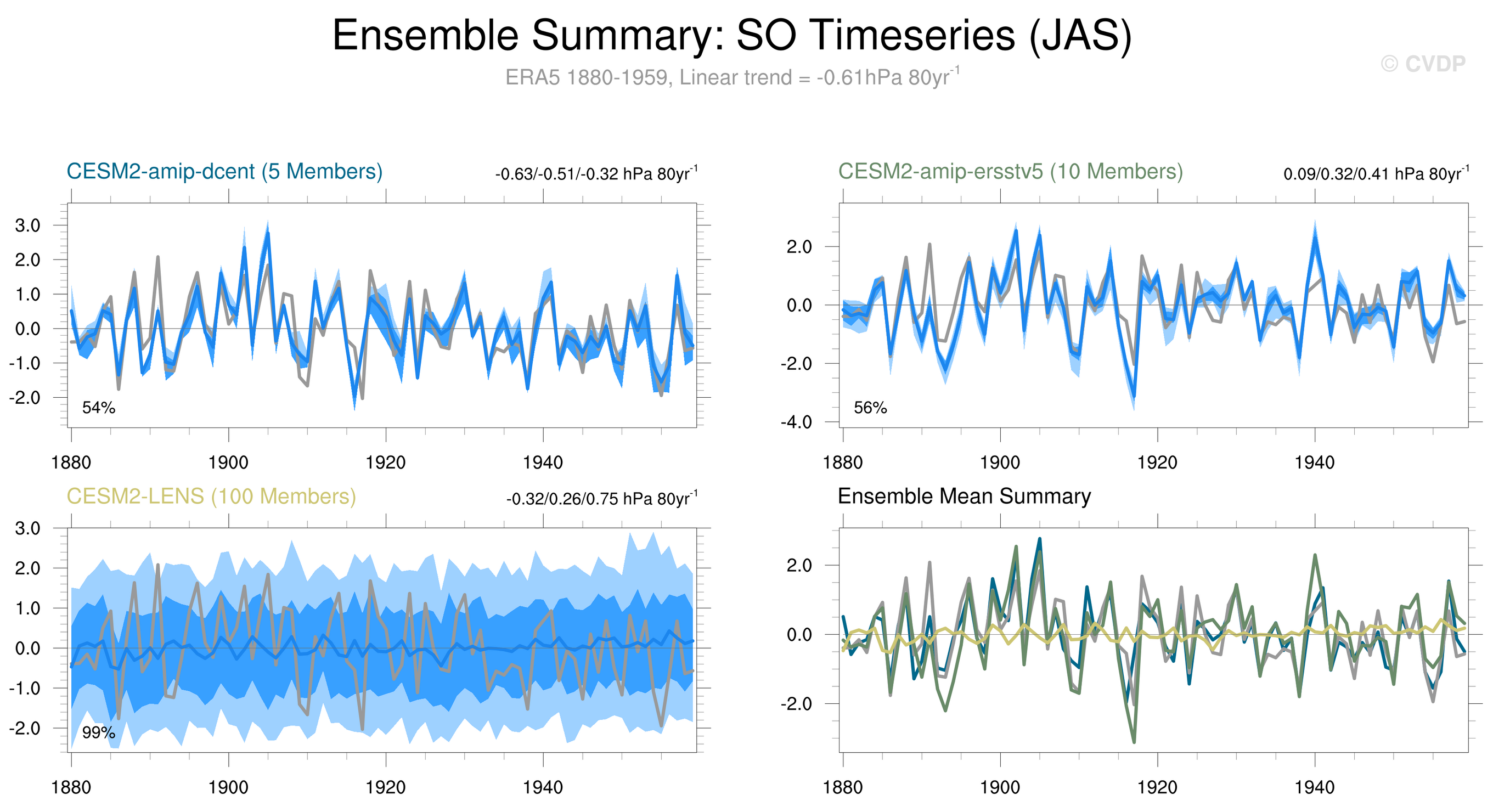 Ensemble Summary: SO Timeseries (JAS)

ERA5 1880-1959, Linear trend = -0.61hPa 80yr$^{-1}$

© CVDP

CESM2-amip-dcent (5 Members)

-0.63/-0.51/-0.32 hPa 80yr$^{-1}$

3.0
2.0
1.0
0.0
-1.0
-2.0

54%

1880 1900 1920 1940

CESM2-amip-ersstv5 (10 Members)

0.09/0.32/0.41 hPa 80yr$^{-1}$

2.0
0.0
-2.0
-4.0

56%

1880 1900 1920 1940

CESM2-LENS (100 Members)

-0.32/0.26/0.75 hPa 80yr$^{-1}$

3.0
2.0
1.0
0.0
-1.0
-2.0

99%

1880 1900 1920 1940

Ensemble Mean Summary

2.0
0.0
-2.0

1880 1900 1920 1940